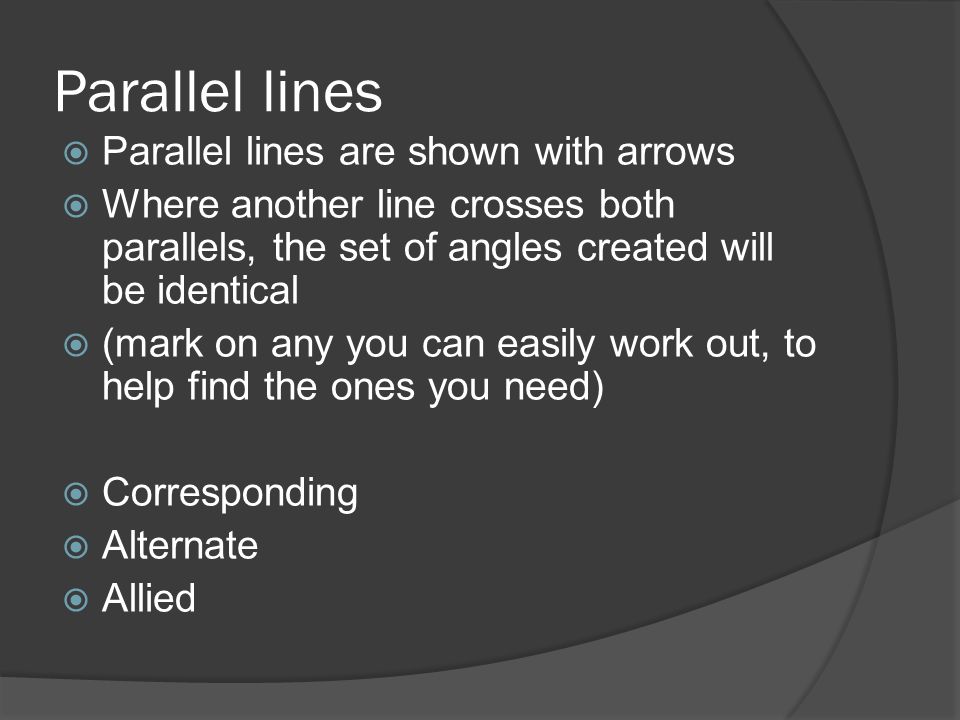 Parallel lines

Parallel lines are shown with arrows

Where another line crosses both parallels, the set of angles created will be identical

(mark on any you can easily work out, to help find the ones you need)

Corresponding

Alternate

Allied